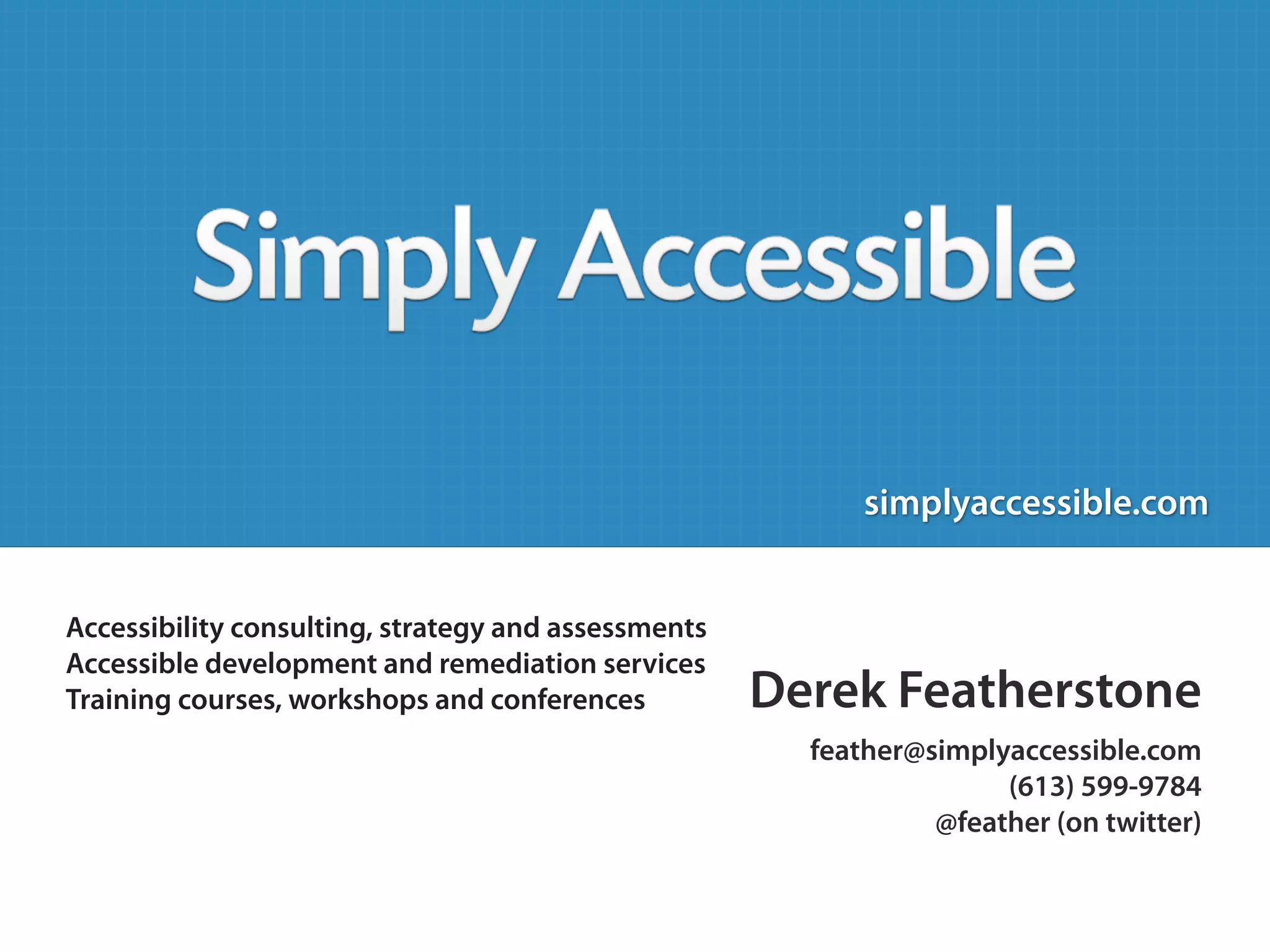 Simply Accessible

simplyaccessible.com

Accessibility consulting, strategy and assessments
Accessible development and remediation services
Training courses, workshops and conferences

Derek Featherstone

feather@simplyaccessible.com
(613) 599-9784
@feather (on twitter)